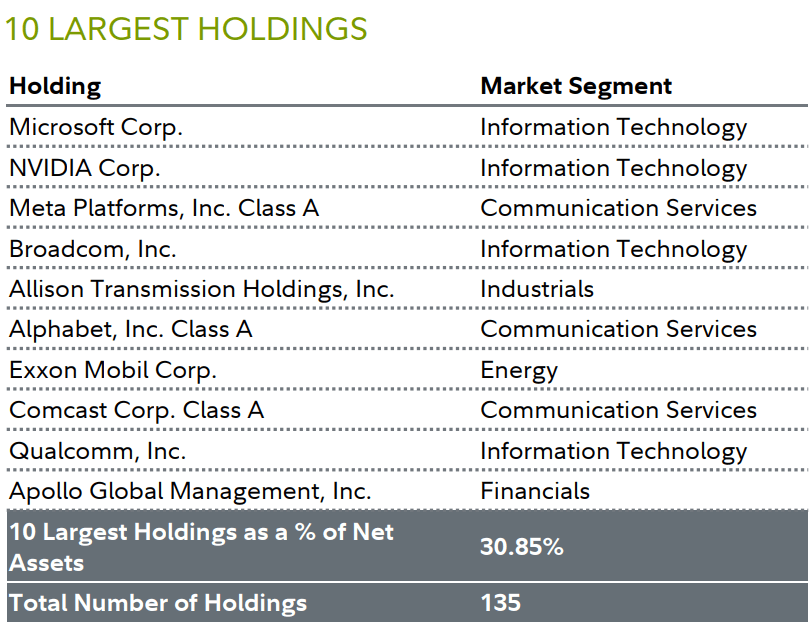 10 LARGEST HOLDINGS

| Holding | Market Segment |
|---|---|
| Microsoft Corp. | Information Technology |
| NVIDIA Corp. | Information Technology |
| Meta Platforms, Inc. Class A | Communication Services |
| Broadcom, Inc. | Information Technology |
| Allison Transmission Holdings, Inc. | Industrials |
| Alphabet, Inc. Class A | Communication Services |
| Exxon Mobil Corp. | Energy |
| Comcast Corp. Class A | Communication Services |
| Qualcomm, Inc. | Information Technology |
| Apollo Global Management, Inc. | Financials |
| 10 Largest Holdings as a % of Net Assets | 30.85% |
| Total Number of Holdings | 135 |